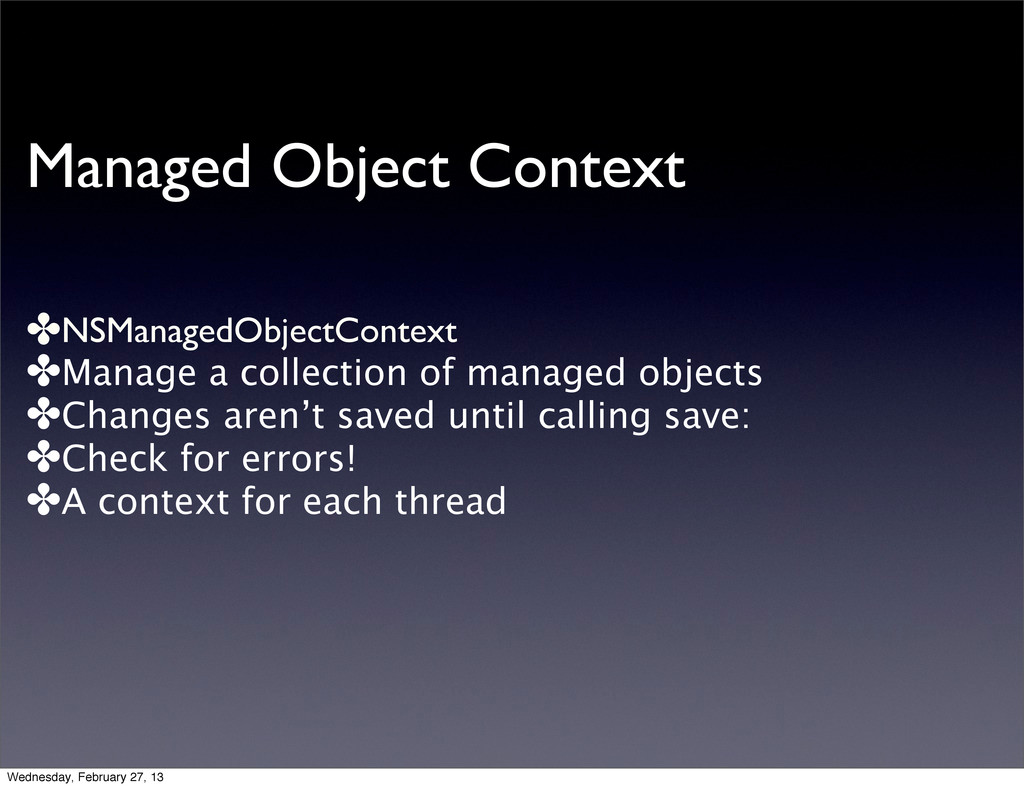 Managed Object Context

✤NSManagedObjectContext
✤Manage a collection of managed objects
✤Changes aren’t saved until calling save:
✤Check for errors!
✤A context for each thread

Wednesday, February 27, 13